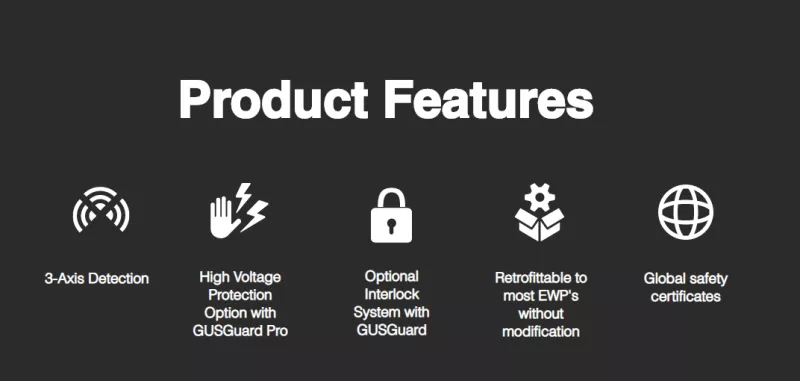 Product Features

3-Axis Detection

High Voltage Protection Option with GUSGuard Pro

Optional Interlock System with GUSGuard

Retrofittable to most EWP's without modification

Global safety certificates